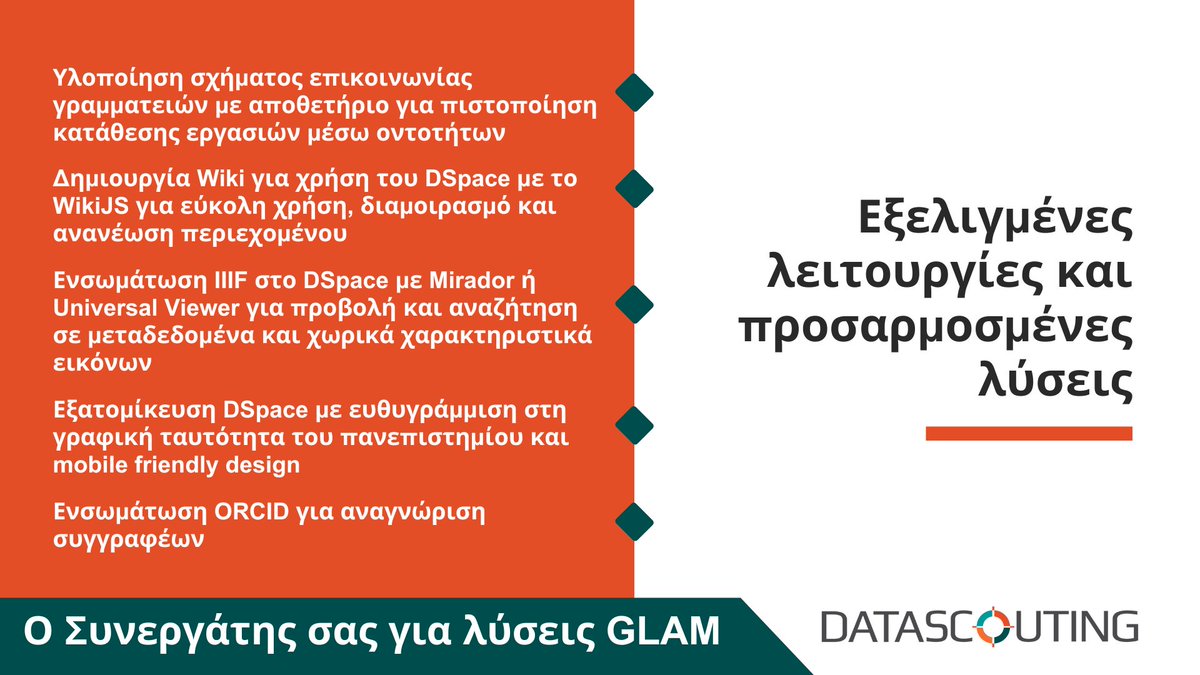 Υλοποίηση σχήματος επικοινωνίας γραμματειών με αποθετήριο για πιστοποίηση κατάθεσης εργασιών μέσω οντοτήτων

Δημιουργία Wiki για χρήση του DSpace με το WikiJS για εύκολη χρήση, διαμοιρασμό και ανανέωση περιεχομένου

Ενσωμάτωση IIIF στο DSpace με Mirador ή Universal Viewer για προβολή και αναζήτηση σε μεταδεδομένα και χωρικά χαρακτηριστικά εικόνων

Εξατομίκευση DSpace με ευθυγράμμιση στη γραφική ταυτότητα του πανεπιστημίου και mobile friendly design

Ενσωμάτωση ORCID για αναγνώριση συγγραφέων

Εξελιγμένες λειτουργίες και προσαρμοσμένες λύσεις

Ο Συνεργάτης σας για λύσεις GLAM

DATASCOUTING